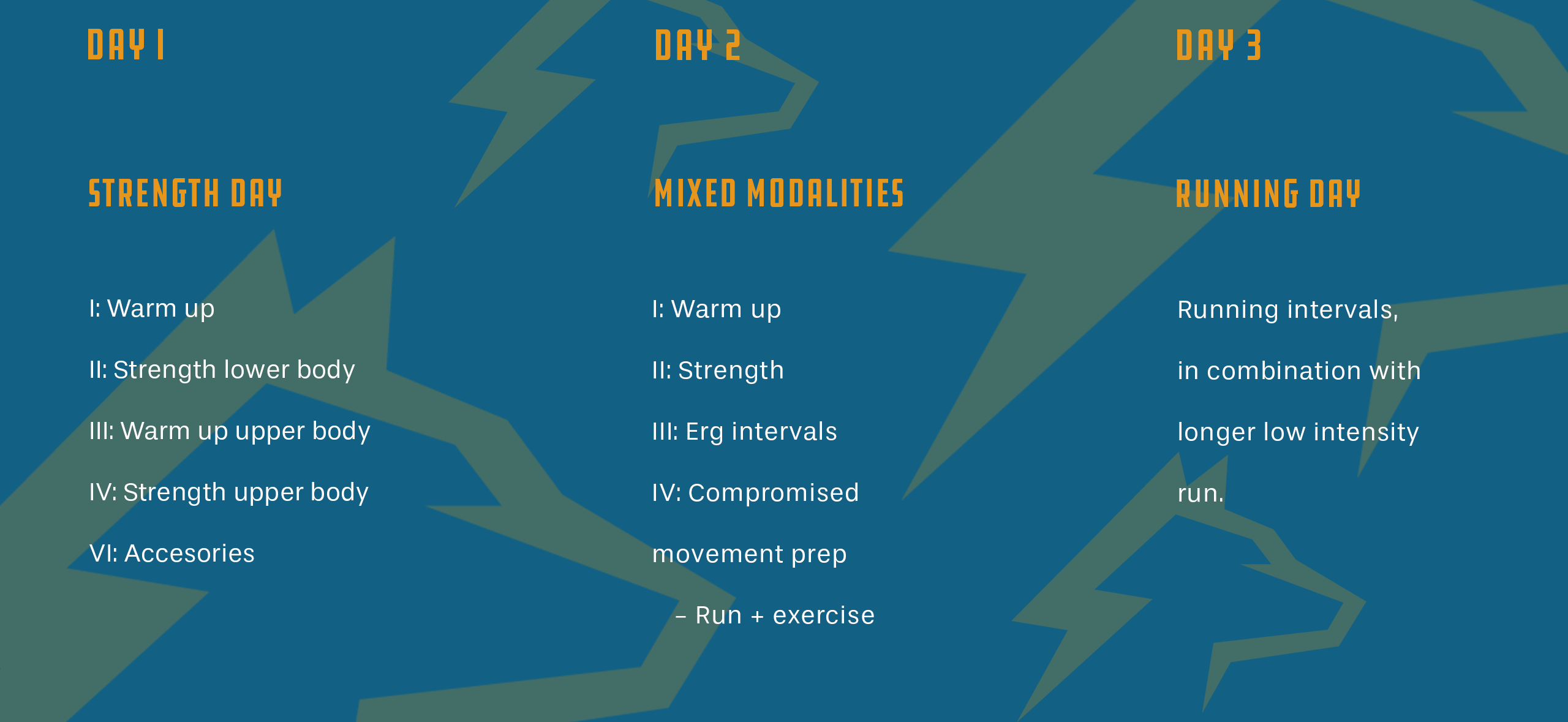 DAY 1

STRENGTH DAY

I: Warm up

II: Strength lower body

III: Warm up upper body

IV: Strength upper body

VI: Accesories

DAY 2

MIXED MODALITIES

I: Warm up

II: Strength

III: Erg intervals

IV: Compromised movement prep

– Run + exercise

DAY 3

RUNNING DAY

Running intervals, in combination with longer low intensity run.